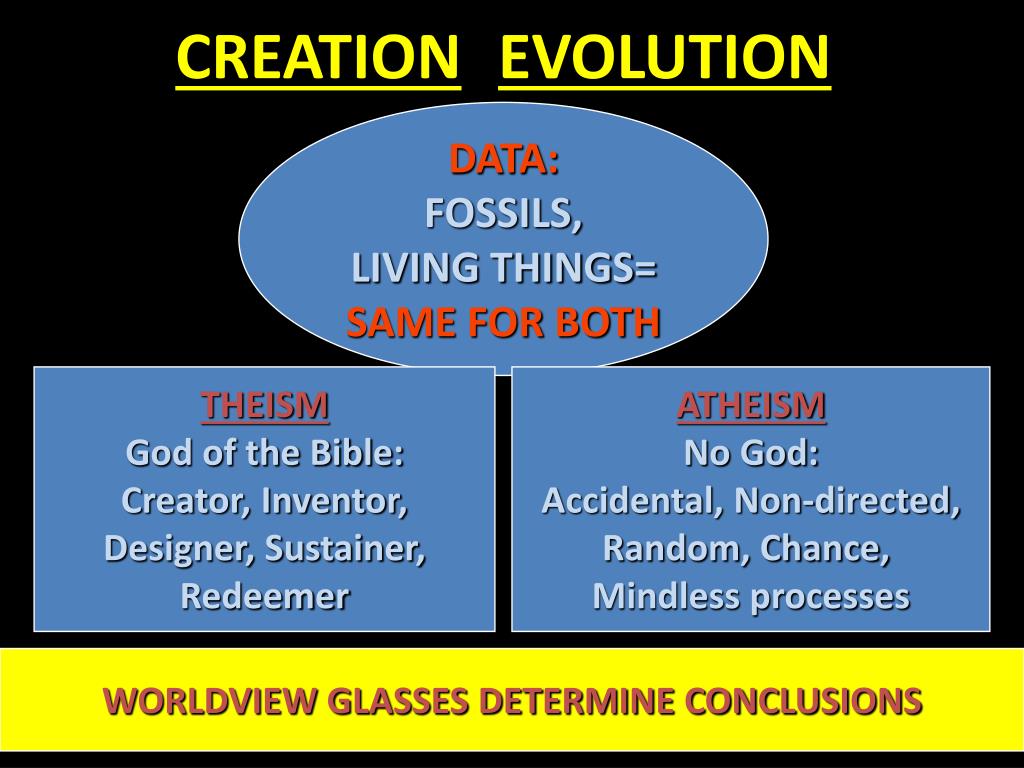 CREATION EVOLUTION

DATA:
FOSSILS,
LIVING THINGS=
SAME FOR BOTH

THEISM
God of the Bible:
Creator, Inventor, Designer, Sustainer, Redeemer

ATHEISM
No God:
Accidental, Non-directed, Random, Chance, Mindless processes

WORLDVIEW GLASSES DETERMINE CONCLUSIONS